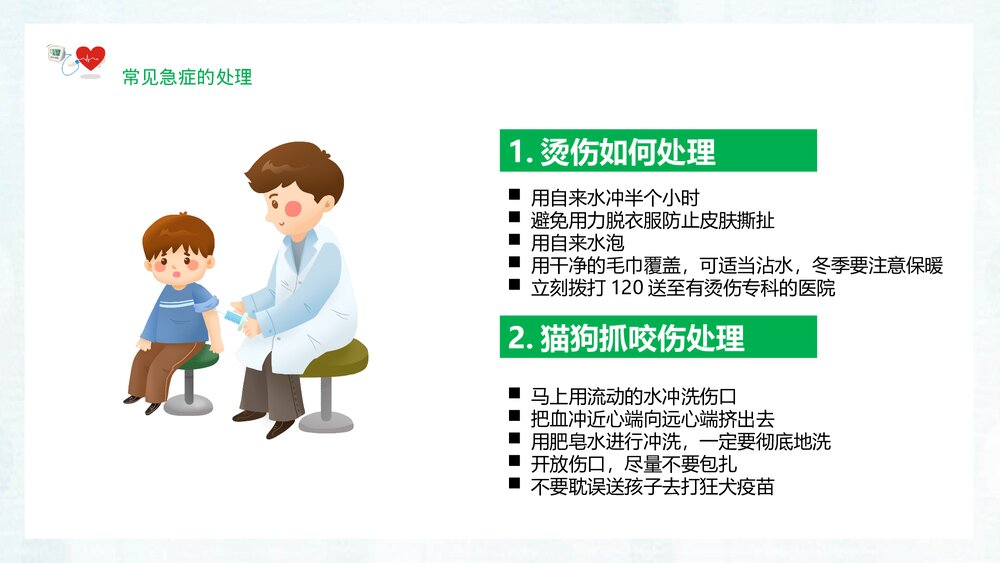 常见急症的处理

1. 烫伤如何处理

■ 用自来水冲半个小时
■ 避免用力脱衣服防止皮肤撕扯
■ 用自来水泡
■ 用干净的毛巾覆盖，可适当沾水，冬季要注意保暖
■ 立刻拨打 120 送至有烫伤专科的医院

2. 猫狗抓咬伤处理

■ 马上用流动的水冲洗伤口
■ 把血冲近心端向远心端挤出去
■ 用肥皂水进行冲洗，一定要彻底地洗
■ 开放伤口，尽量不要包扎
■ 不要耽误送孩子去打狂犬疫苗